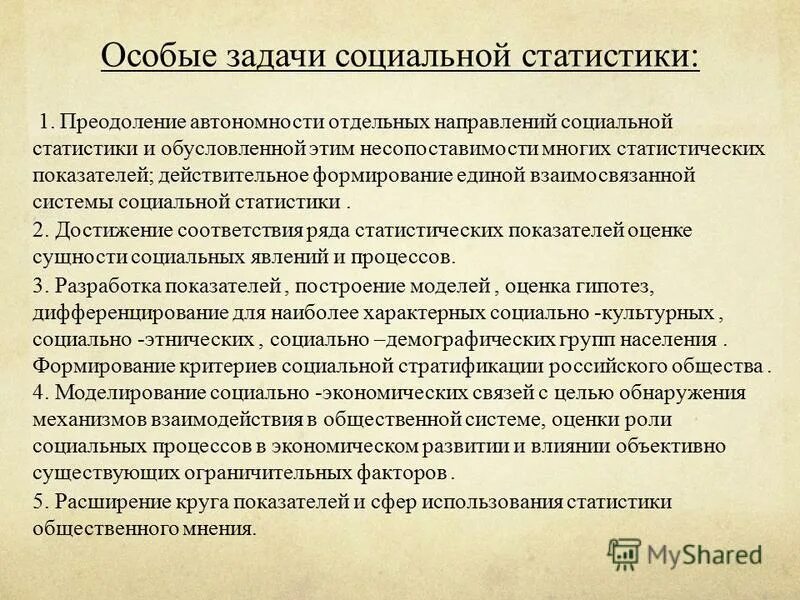 Особые задачи социальной статистики:

1. Преодоление автономности отдельных направлений социальной статистики и обусловленной этим несопоставимости многих статистических показателей; действительное формирование единой взаимосвязанной системы социальной статистики .

2. Достижение соответствия ряда статистических показателей оценке сущности социальных явлений и процессов.

3. Разработка показателей , построение моделей , оценка гипотез, дифференцирование для наиболее характерных социально -культурных , социально -этнических , социально –демографических групп населения . Формирование критериев социальной стратификации российского общества .
4. Моделирование социально -экономических связей с целью обнаружения механизмов взаимодействия в общественной системе, оценки роли социальных процессов в экономическом развитии и влиянии объективно существующих ограничительных факторов .

5. Расширение круга показателей и сфер использования статистики общественного мнения.

MyShared